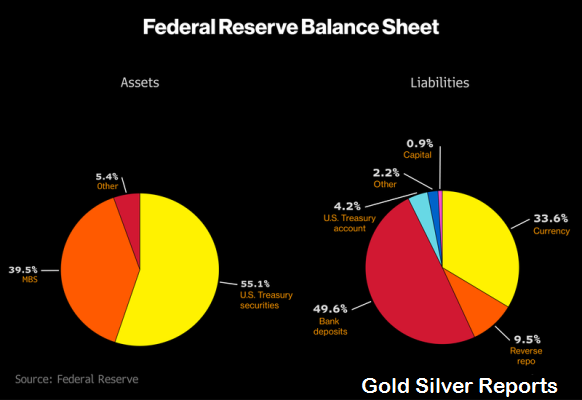 Federal Reserve Balance Sheet

Assets

5.4%
Other

39.5%
MBS

55.1%
U.S. Treasury securities

Liabilities

0.9%
Capital

2.2%
Other

4.2%
U.S. Treasury account

33.6%
Currency

49.6%
Bank deposits

9.5%
Reverse repo

Source: Federal Reserve

Gold Silver Reports